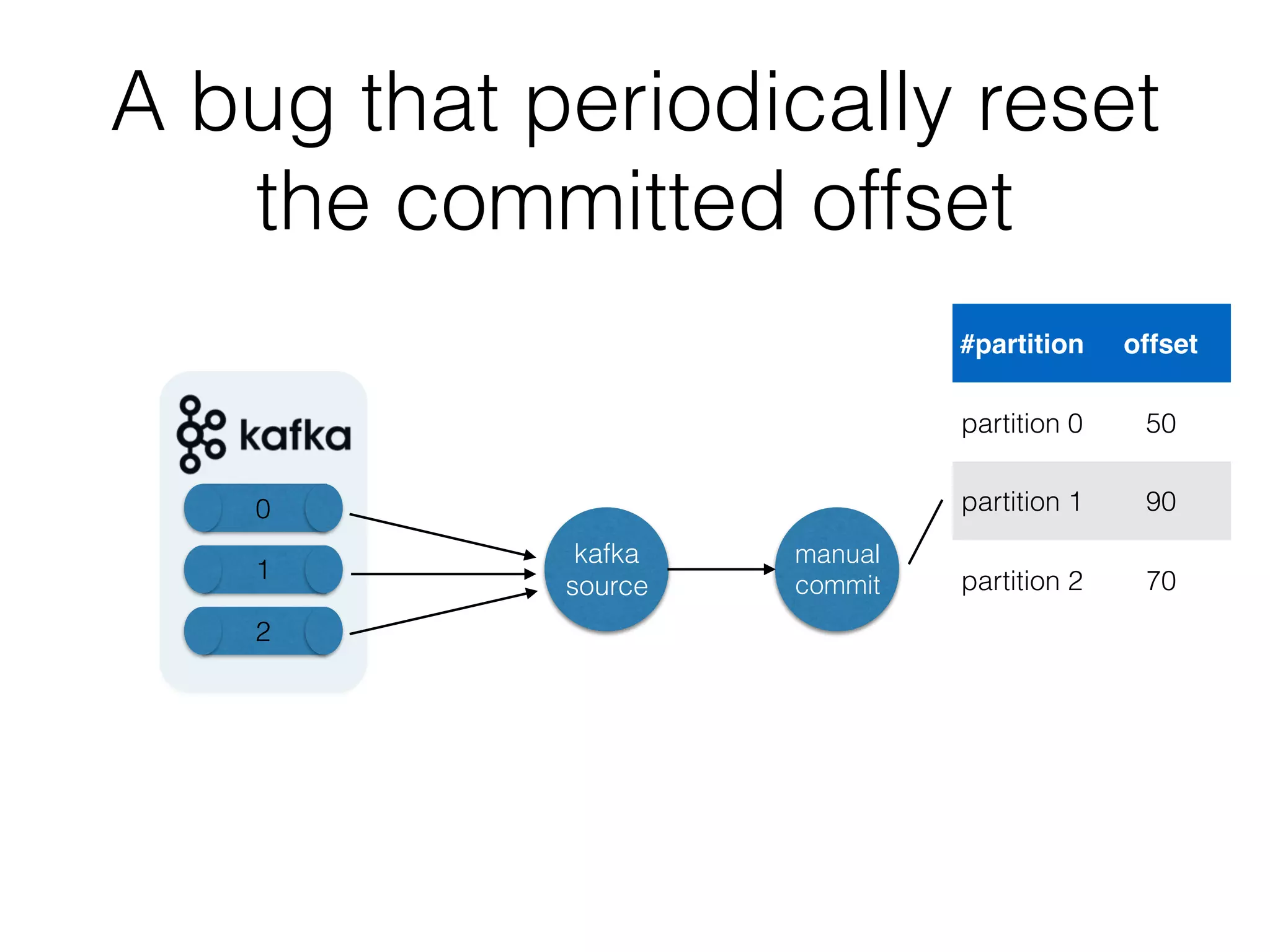 A bug that periodically reset the committed offset

kafka

0

1

2

kafka source

manual commit

| #partition | offset |
|---|---|
| partition 0 | 50 |
| partition 1 | 90 |
| partition 2 | 70 |